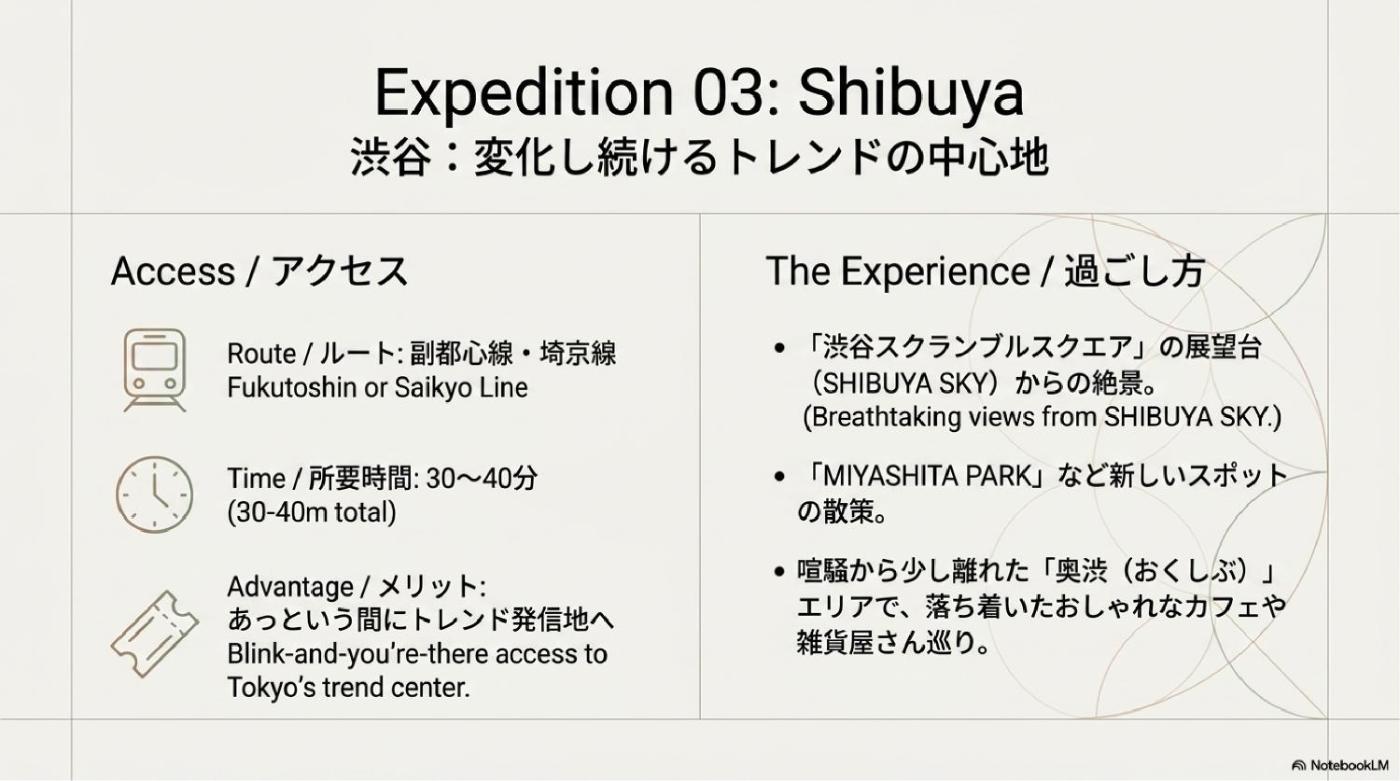 Expedition 03: Shibuya
渋谷：変化し続けるトレンドの中心地

Access / アクセス

Route / ルート: 副都心線・埼京線
Fukutoshin or Saikyo Line

Time / 所要時間: 30〜40分
(30-40m total)

Advantage / メリット:
あっという間にトレンド発信地へ
Blink-and-you're-there access to Tokyo's trend center.

The Experience / 過ごし方

• 「渋谷スクランブルスクエア」の展望台（SHIBUYA SKY）からの絶景。
(Breathtaking views from SHIBUYA SKY.)

• 「MIYASHITA PARK」など新しいスポットの散策。

• 喧騒から少し離れた「奥渋（おくしぶ）」エリアで、落ち着いたおしゃれなカフェや雑貨屋さん巡り。

NotebookLM